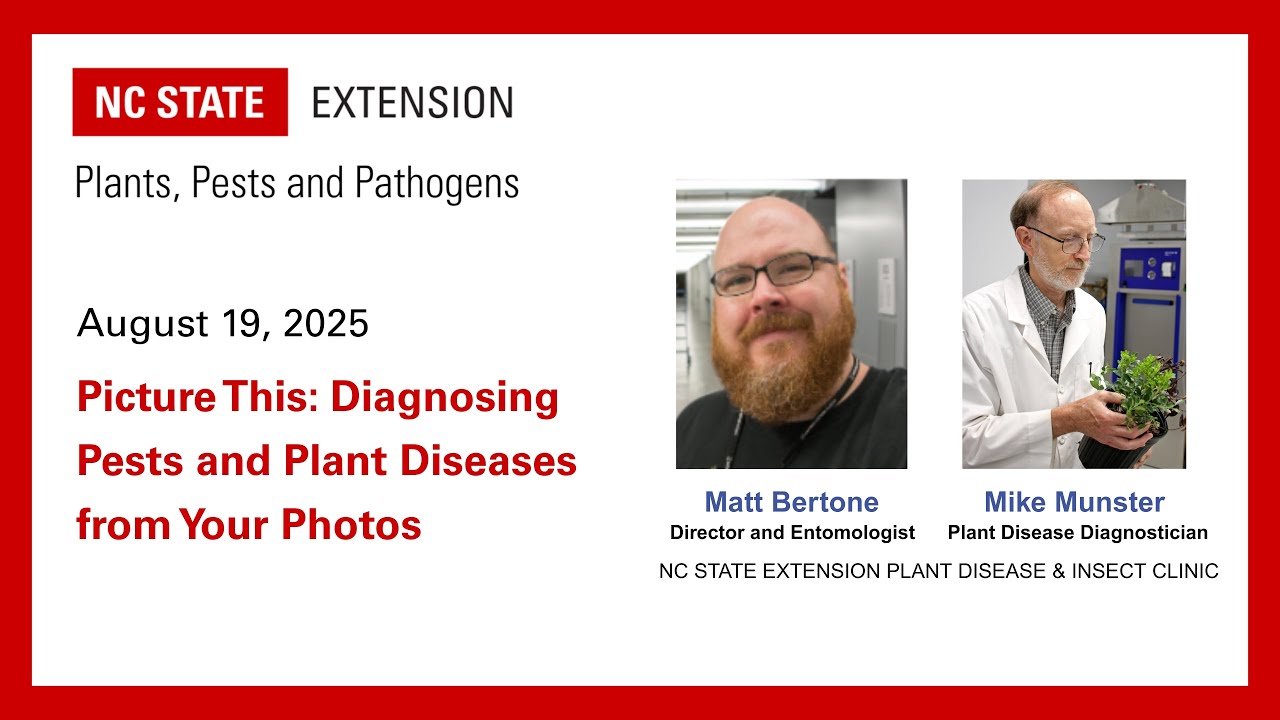 NC STATE EXTENSION

Plants, Pests and Pathogens

August 19, 2025

Picture This: Diagnosing Pests and Plant Diseases from Your Photos

Matt Bertone
Director and Entomologist

Mike Munster
Plant Disease Diagnostician

NC STATE EXTENSION PLANT DISEASE & INSECT CLINIC